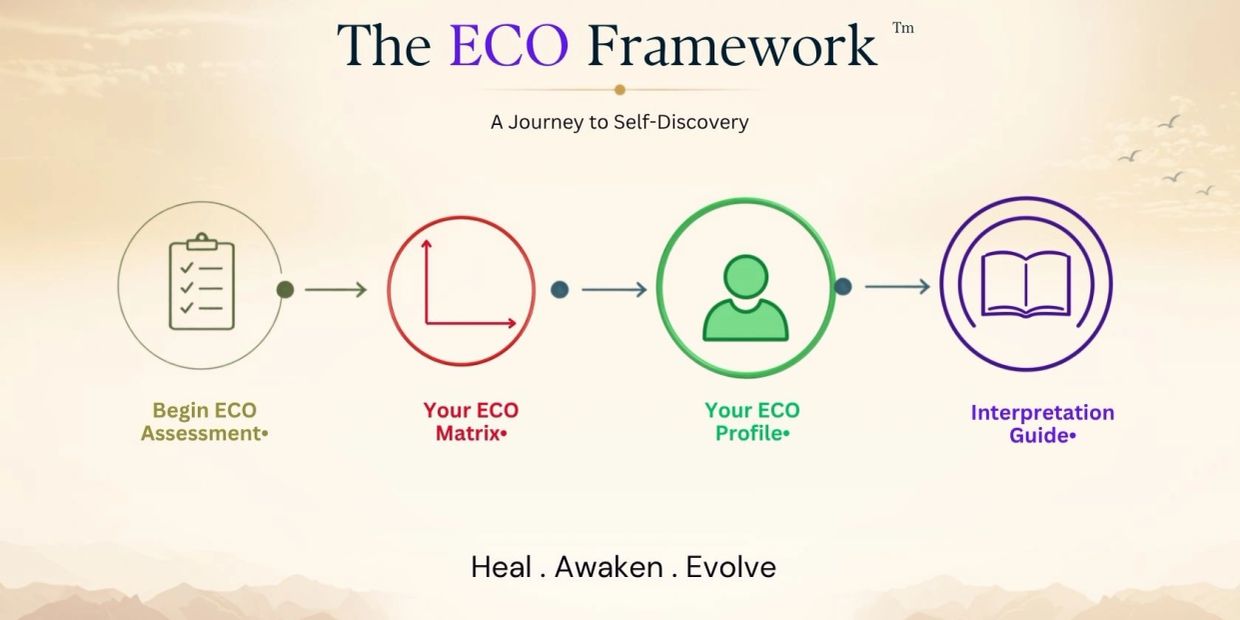 The ECO Framework Tm

A Journey to Self-Discovery

Begin ECO Assessment•

Your ECO Matrix•

Your ECO Profile•

Interpretation Guide•

Heal . Awaken . Evolve